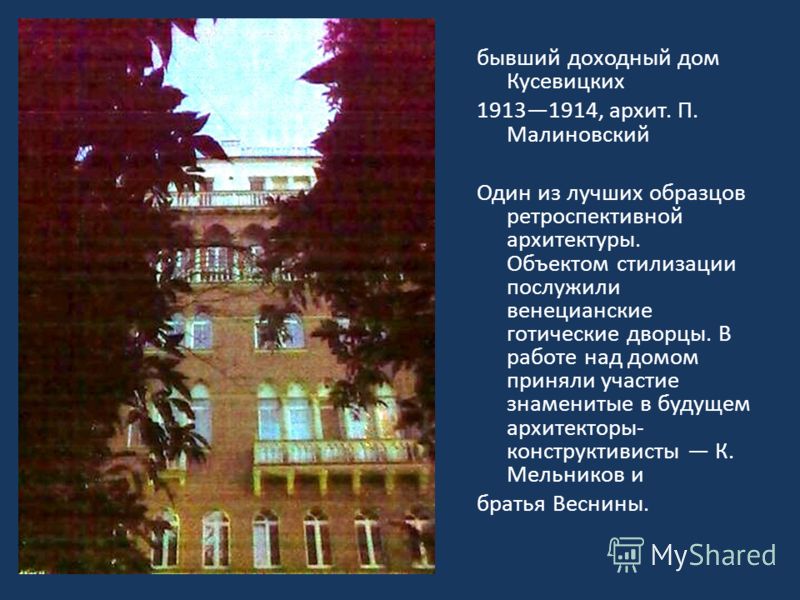 бывший доходный дом Кусевицких

1913—1914, архит. П. Малиновский

Один из лучших образцов ретроспективной архитектуры. Объектом стилизации послужили венецианские готические дворцы. В работе над домом приняли участие знаменитые в будущем архитекторы-конструктивисты — К. Мельников и

братья Веснины.

MyShared